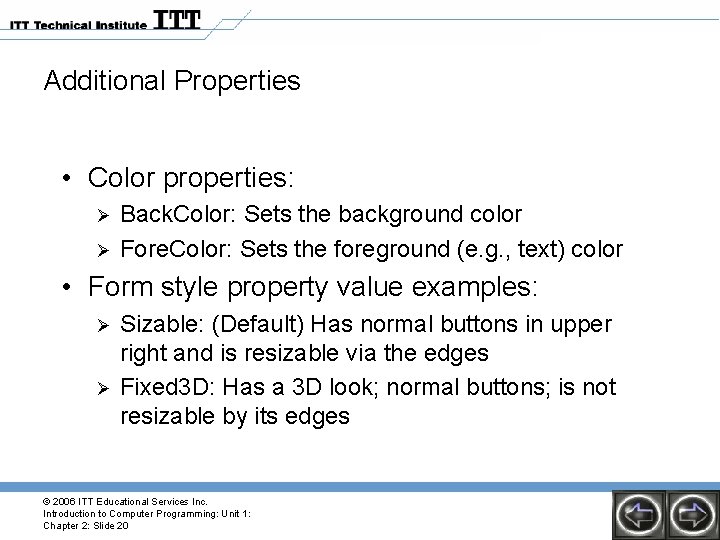 ITT Technical Institute ITT

Additional Properties

• Color properties:
 ➢ BackColor: Sets the background color
 ➢ ForeColor: Sets the foreground (e.g., text) color
• Form style property value examples:
 ➢ Sizable: (Default) Has normal buttons in upper right and is resizable via the edges
 ➢ Fixed3D: Has a 3D look; normal buttons; is not resizable by its edges

© 2006 ITT Educational Services Inc.
Introduction to Computer Programming: Unit 1:
Chapter 2: Slide 20